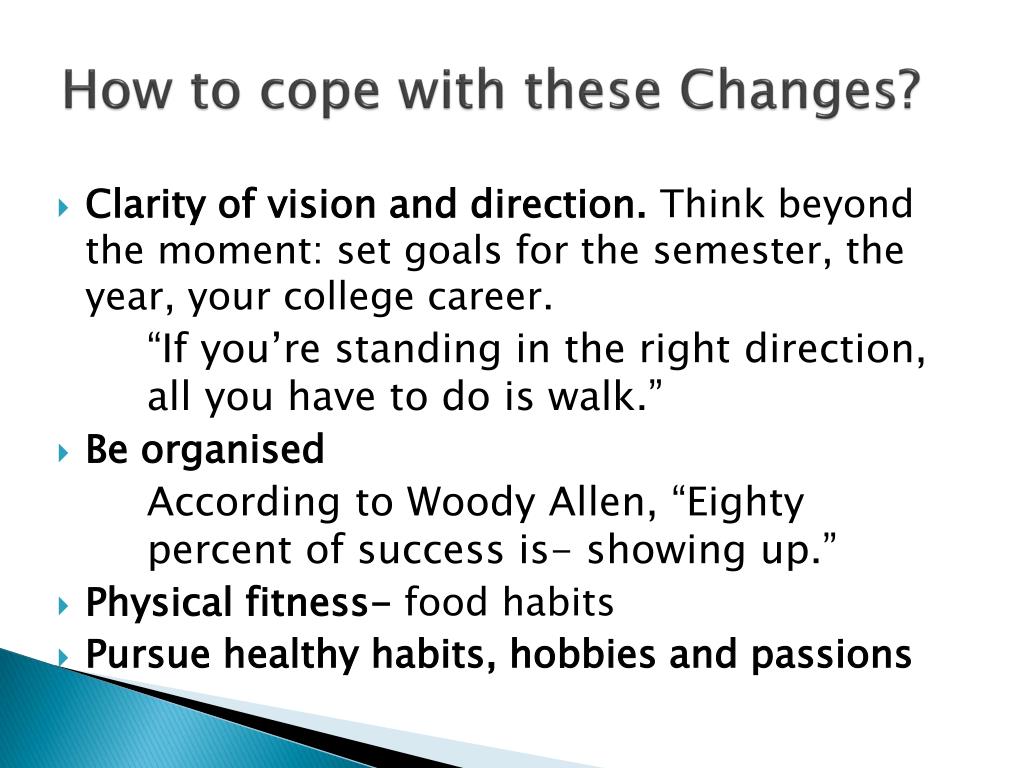 How to cope with these Changes?

Clarity of vision and direction. Think beyond the moment: set goals for the semester, the year, your college career.

“If you’re standing in the right direction, all you have to do is walk.”

Be organised

According to Woody Allen, “Eighty percent of success is- showing up.”

Physical fitness- food habits

Pursue healthy habits, hobbies and passions